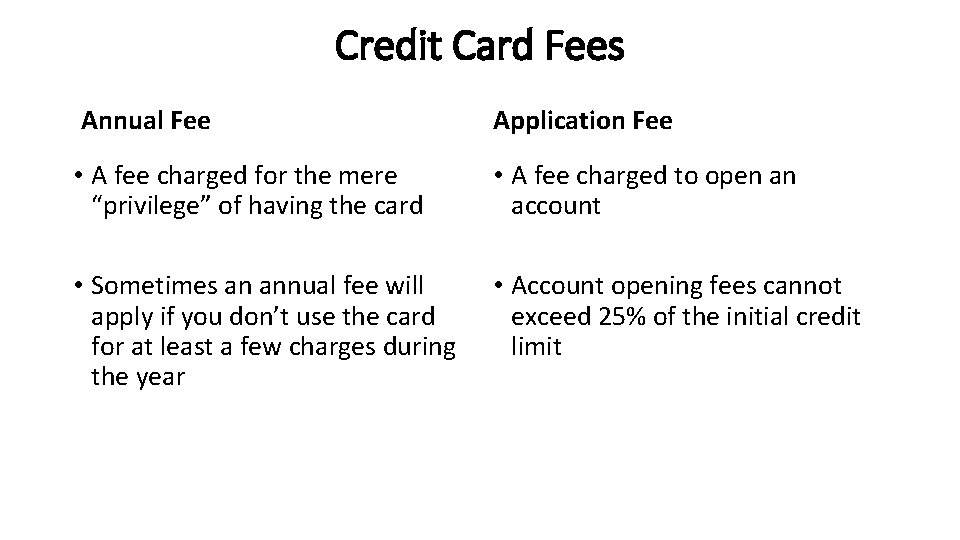 Credit Card Fees

Annual Fee

• A fee charged for the mere “privilege” of having the card

• Sometimes an annual fee will apply if you don’t use the card for at least a few charges during the year

Application Fee

• A fee charged to open an account

• Account opening fees cannot exceed 25% of the initial credit limit